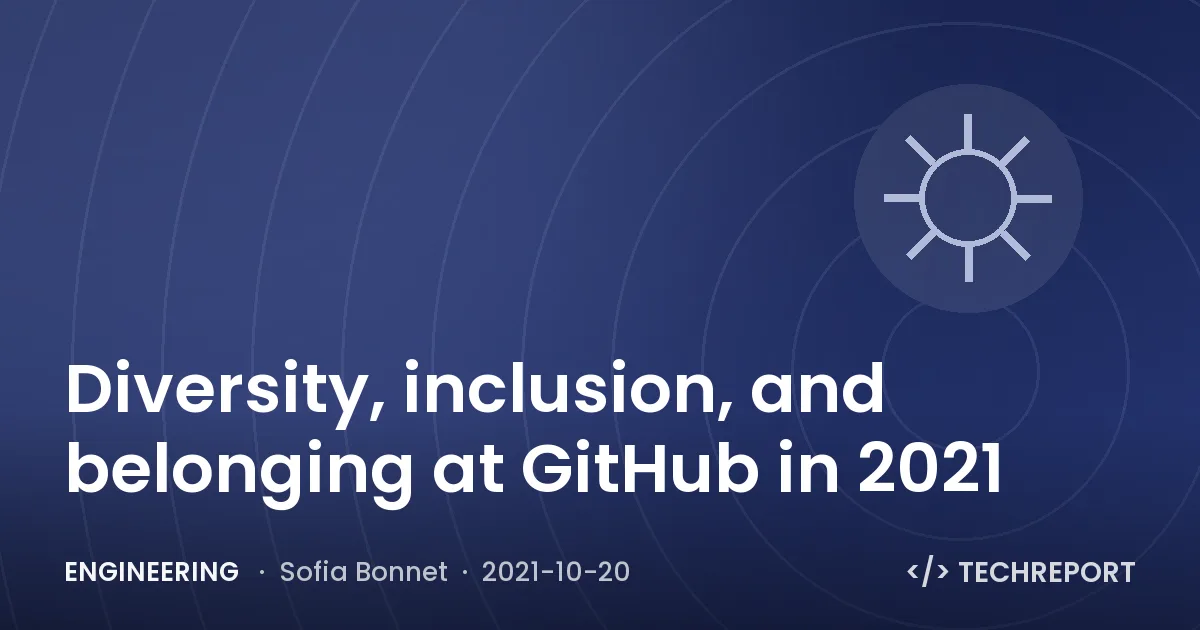 Diversity, inclusion, and belonging at GitHub in 2021

ENGINEERING · Sofia Bonnet · 2021-10-20

</> TECHREPORT